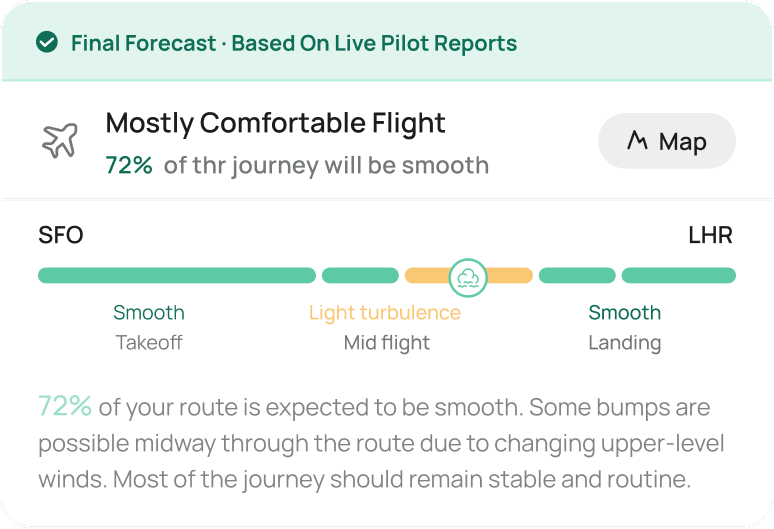 Final Forecast · Based On Live Pilot Reports

Mostly Comfortable Flight
72% of thr journey will be smooth

Map

SFO

LHR

Smooth
Takeoff

Light turbulence
Mid flight

Smooth
Landing

72% of your route is expected to be smooth. Some bumps are possible midway through the route due to changing upper-level winds. Most of the journey should remain stable and routine.